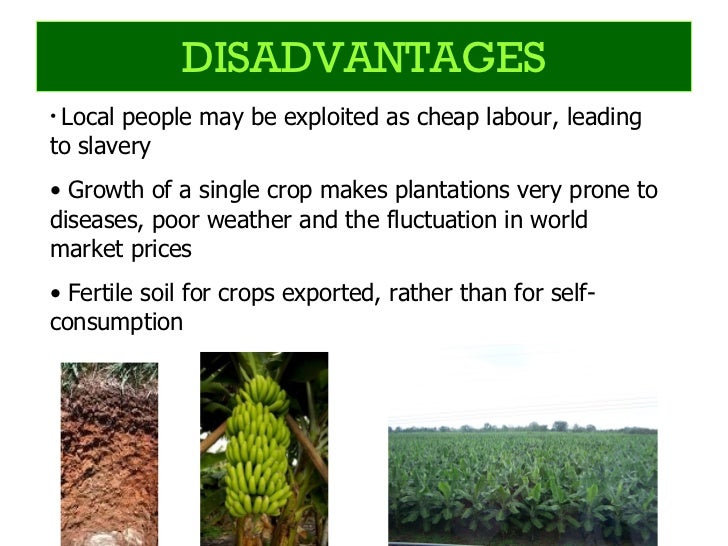 DISADVANTAGES

• Local people may be exploited as cheap labour, leading to slavery

• Growth of a single crop makes plantations very prone to diseases, poor weather and the fluctuation in world market prices

• Fertile soil for crops exported, rather than for self-consumption